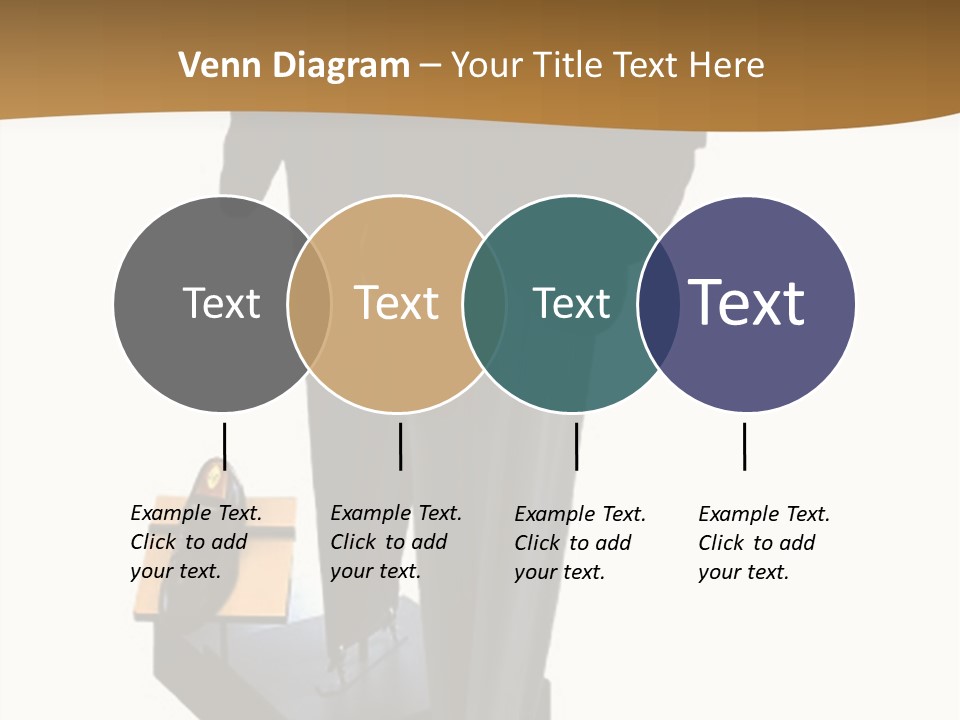 Venn Diagram – Your Title Text Here

Text

Text

Text

Text

Example Text. Click to add your text.

Example Text. Click to add your text.

Example Text. Click to add your text.

Example Text. Click to add your text.